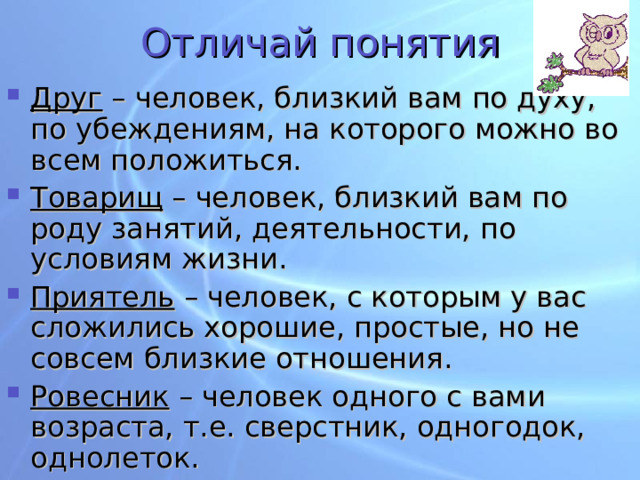 Отличай понятия

Друг – человек, близкий вам по духу, по убеждениям, на которого можно во всем положиться.

Товарищ – человек, близкий вам по роду занятий, деятельности, по условиям жизни.

Приятель – человек, с которым у вас сложились хорошие, простые, но не совсем близкие отношения.

Ровесник – человек одного с вами возраста, т.е. сверстник, одногодок, однолеток.